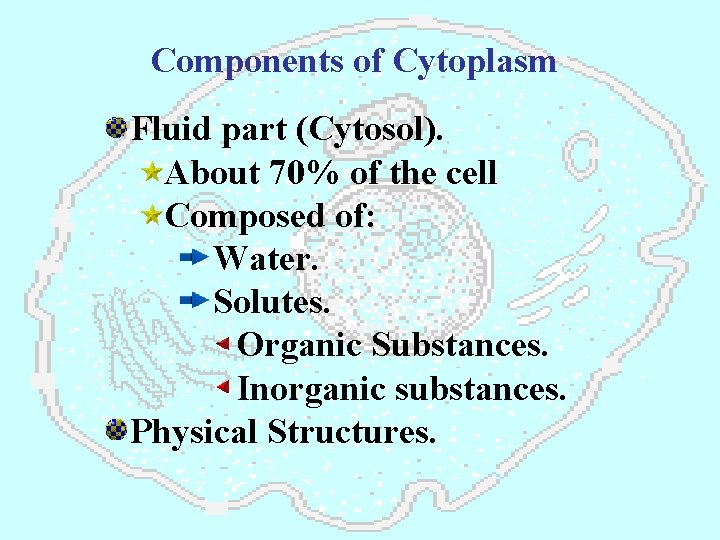 Components of Cytoplasm

Fluid part (Cytosol).

About 70% of the cell

Composed of:

Water.

Solutes.

Organic Substances.

Inorganic substances.

Physical Structures.